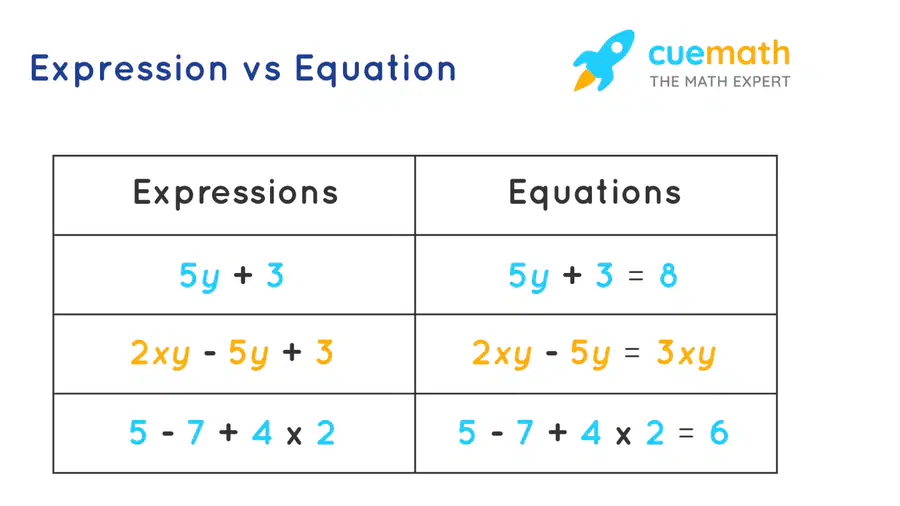 Expression vs Equation

cuemath
THE MATH EXPERT

| Expressions | Equations |
|---|---|
| $5y + 3$ | $5y + 3 = 8$ |
| $2xy - 5y + 3$ | $2xy - 5y = 3xy$ |
| $5 - 7 + 4 \times 2$ | $5 - 7 + 4 \times 2 = 6$ |